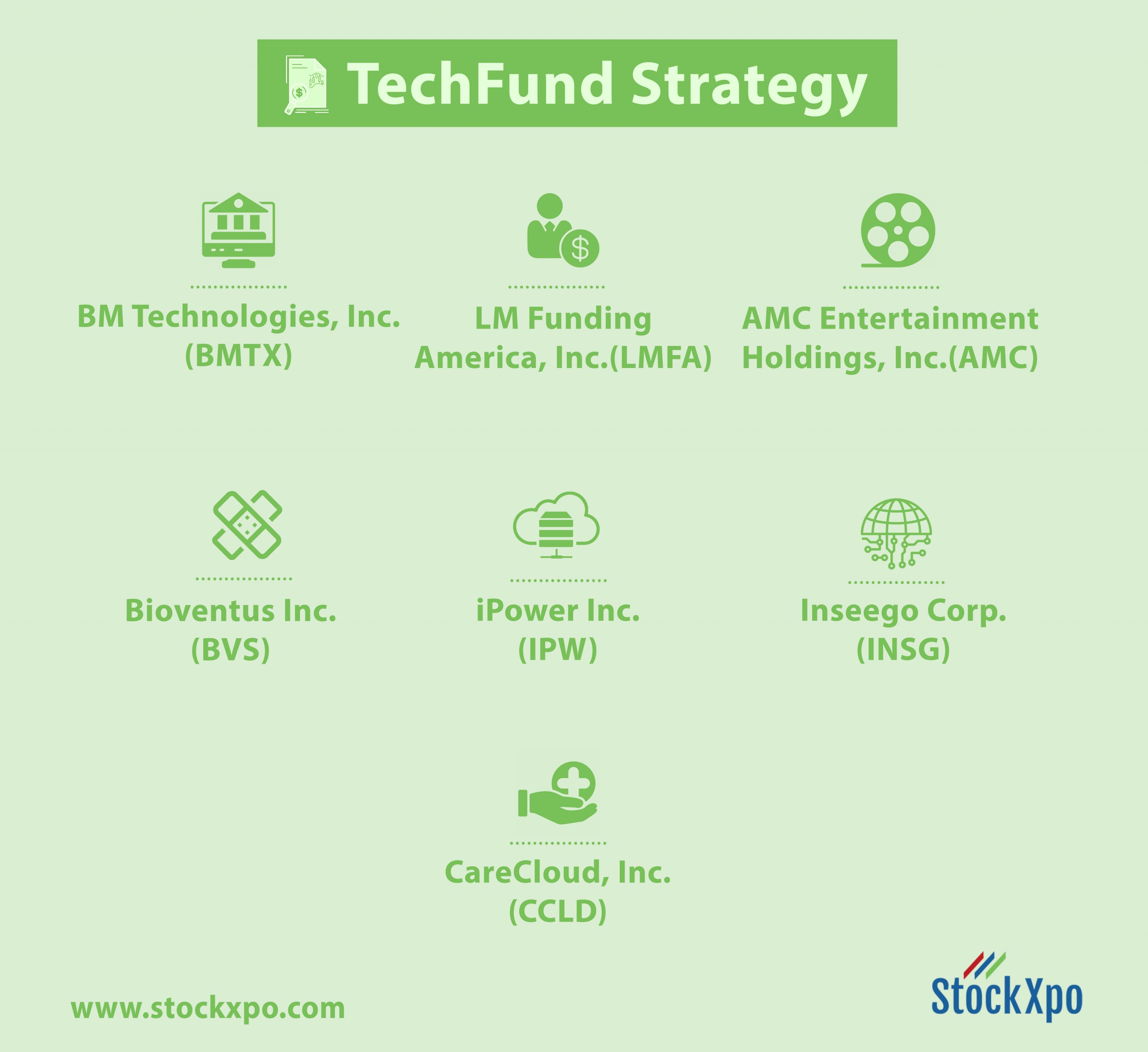 TechFund Strategy

BM Technologies, Inc. (BMTX)

LM Funding America, Inc.(LMFA)

AMC Entertainment Holdings, Inc.(AMC)

Bioventus Inc. (BVS)

iPower Inc. (IPW)

Inseego Corp. (INSG)

CareCloud, Inc. (CCLD)

www.stockxpo.com

StockXpo